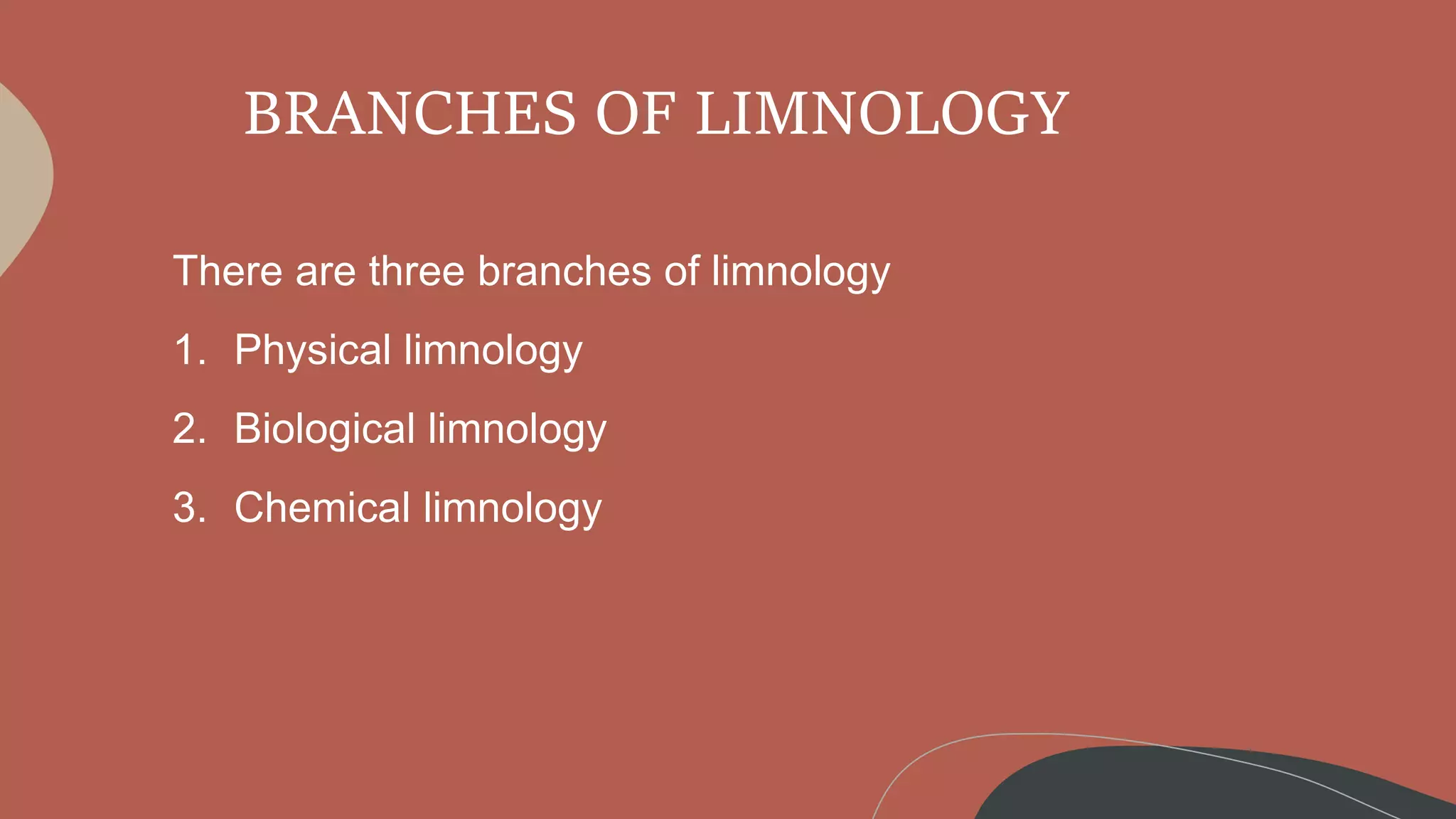 BRANCHES OF LIMNOLOGY

There are three branches of limnology

1. Physical limnology
2. Biological limnology
3. Chemical limnology